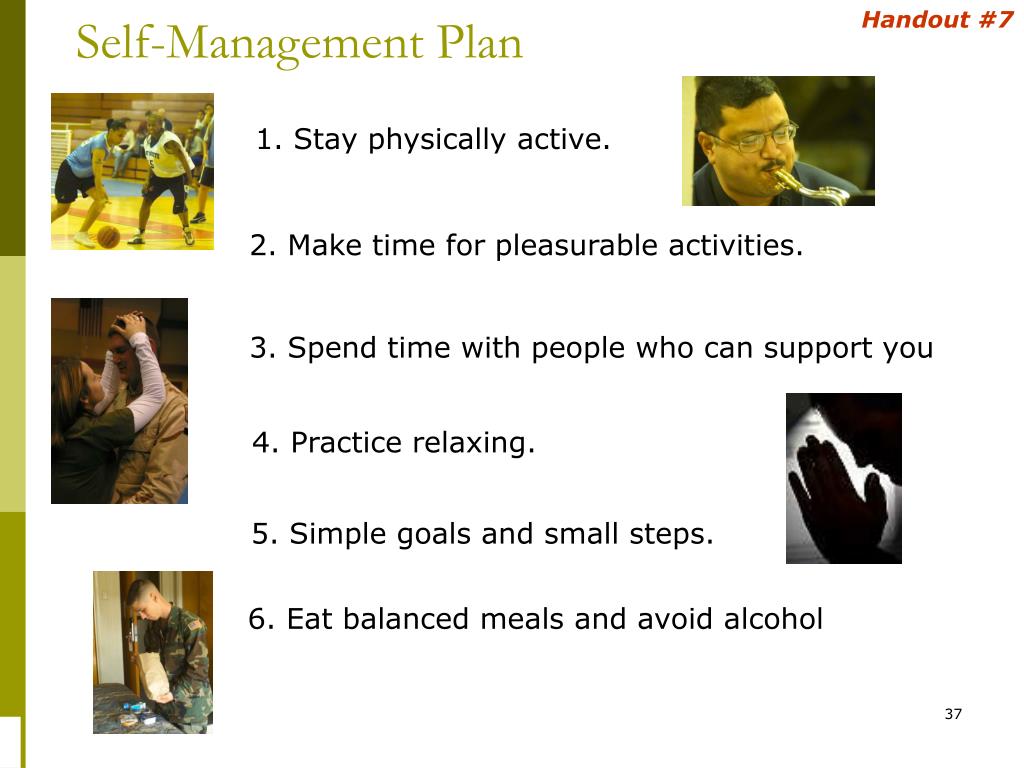 Handout #7

Self-Management Plan

1. Stay physically active.

2. Make time for pleasurable activities.

3. Spend time with people who can support you

4. Practice relaxing.

5. Simple goals and small steps.

6. Eat balanced meals and avoid alcohol

37